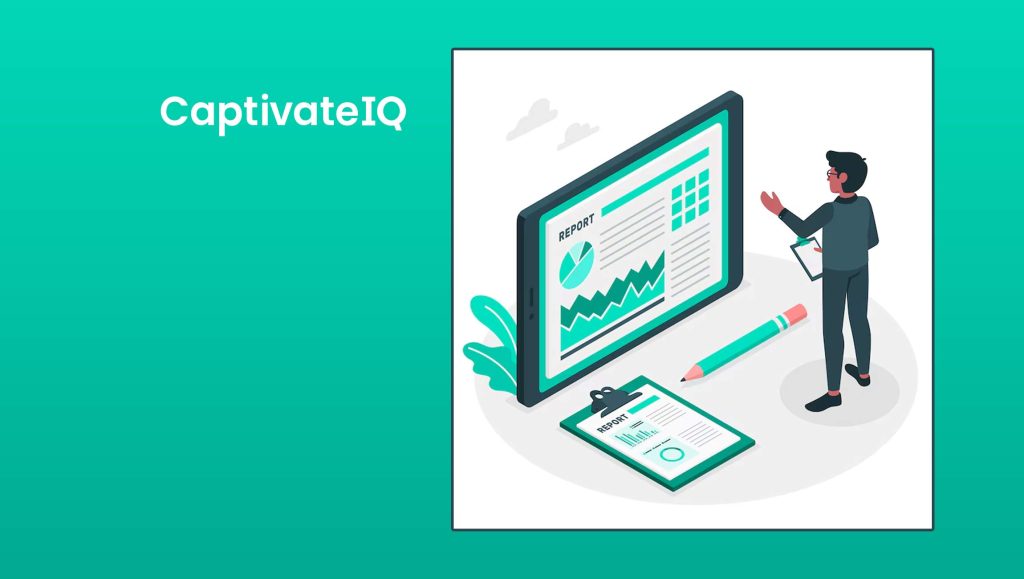 CaptivateIQ

REPORT

REPORT